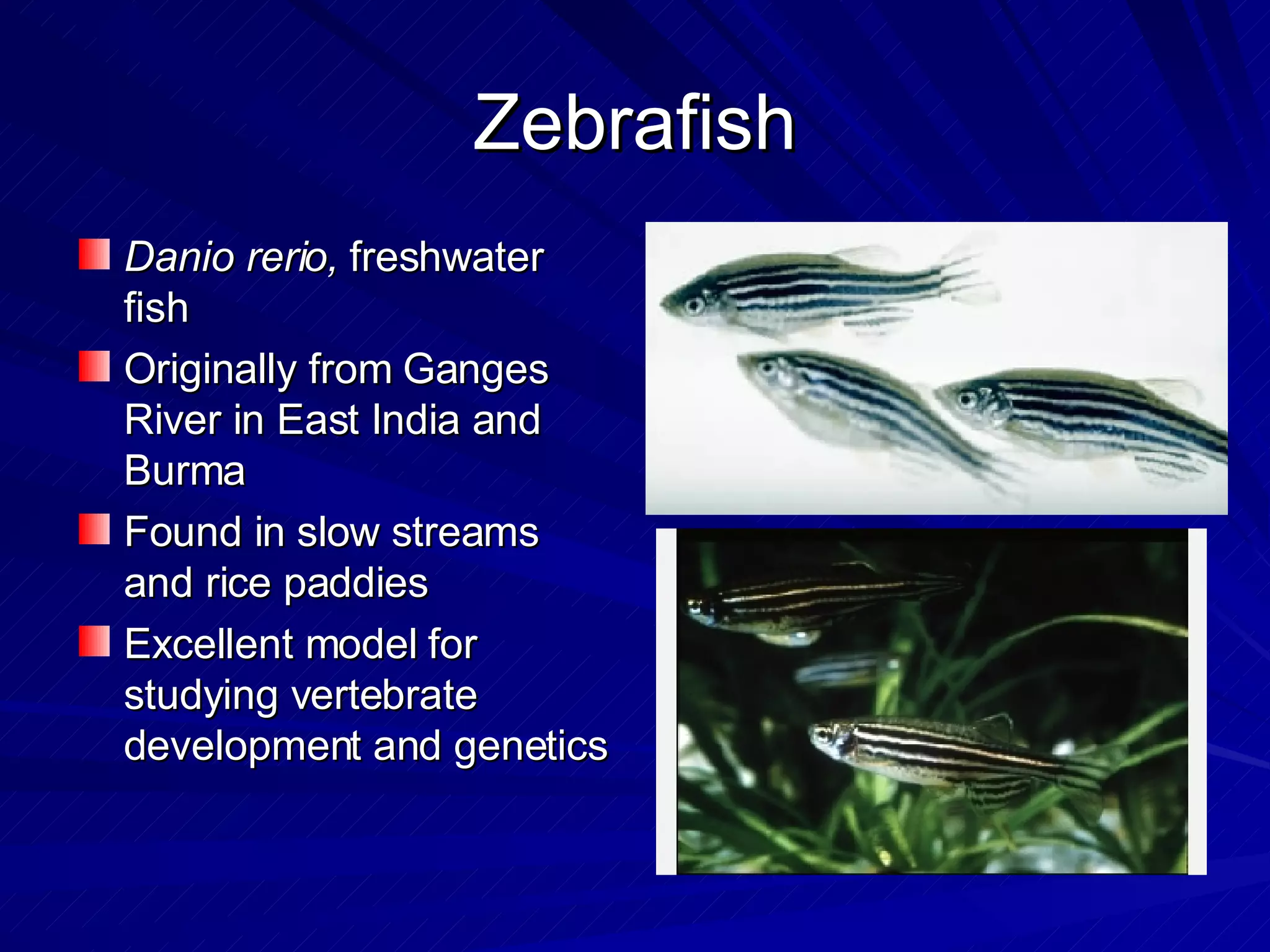 Zebrafish

Danio rerio, freshwater fish

Originally from Ganges River in East India and Burma

Found in slow streams and rice paddies

Excellent model for studying vertebrate development and genetics